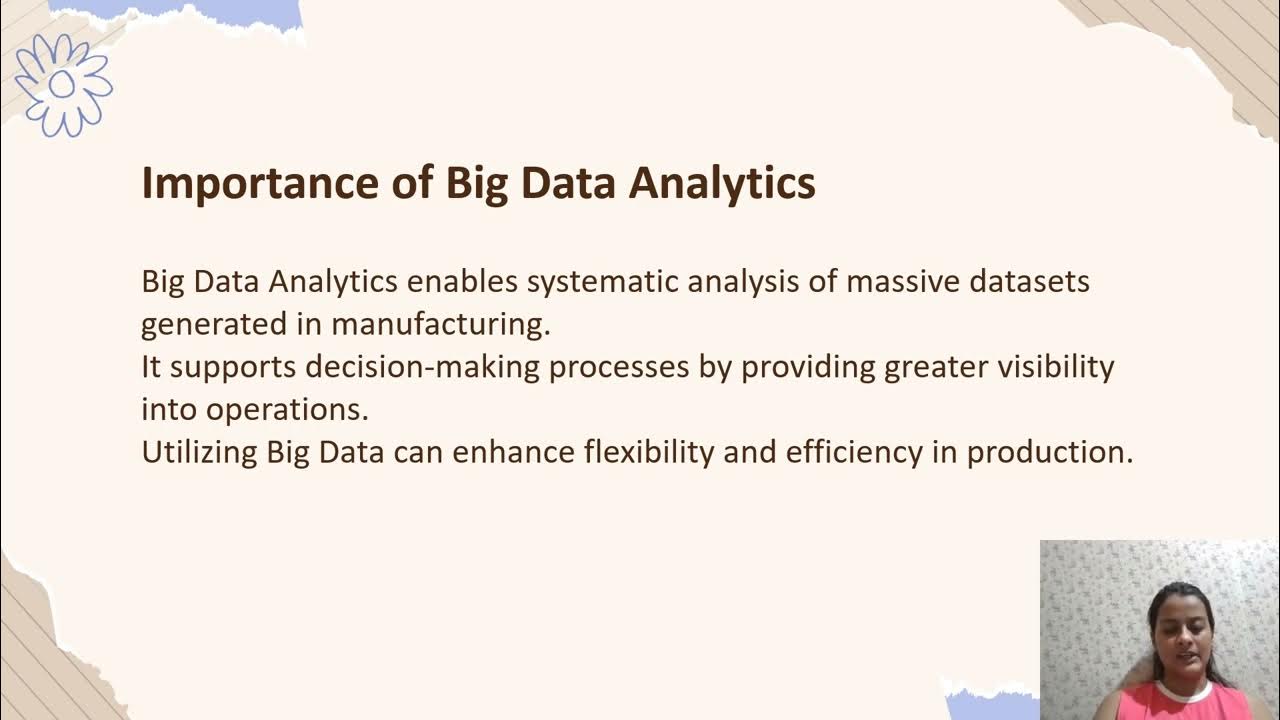 Importance of Big Data Analytics

Big Data Analytics enables systematic analysis of massive datasets generated in manufacturing.
It supports decision-making processes by providing greater visibility into operations.
Utilizing Big Data can enhance flexibility and efficiency in production.